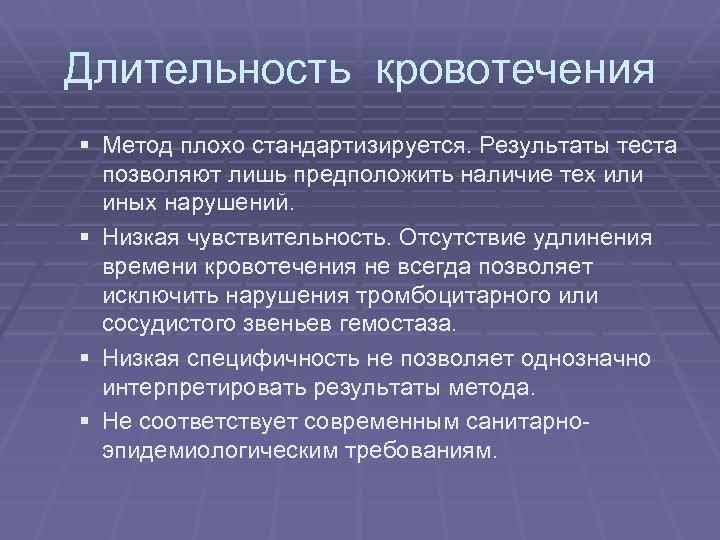 Длительность кровотечения

▪ Метод плохо стандартизируется. Результаты теста позволяют лишь предположить наличие тех или иных нарушений.
▪ Низкая чувствительность. Отсутствие удлинения времени кровотечения не всегда позволяет исключить нарушения тромбоцитарного или сосудистого звеньев гемостаза.
▪ Низкая специфичность не позволяет однозначно интерпретировать результаты метода.
▪ Не соответствует современным санитарно-эпидемиологическим требованиям.